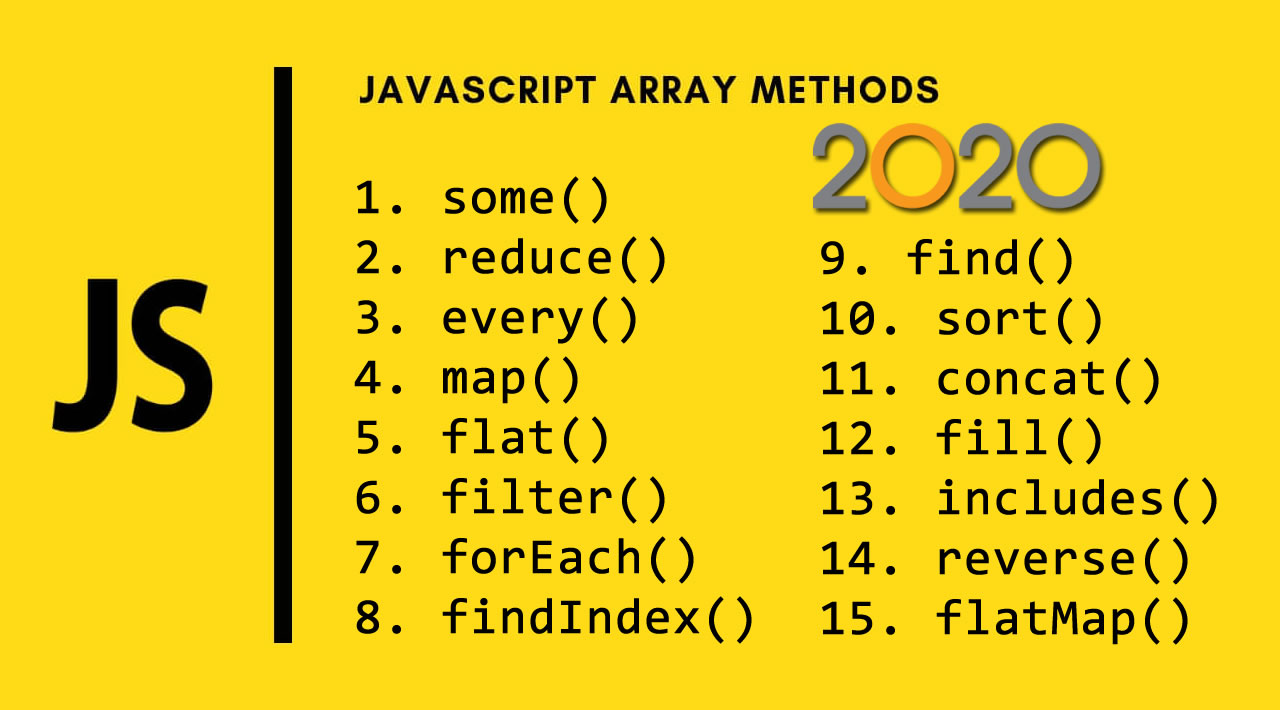 JS

JAVASCRIPT ARRAY METHODS

2020

1. some()
2. reduce()
3. every()
4. map()
5. flat()
6. filter()
7. forEach()
8. findIndex()

9. find()
10. sort()
11. concat()
12. fill()
13. includes()
14. reverse()
15. flatMap()